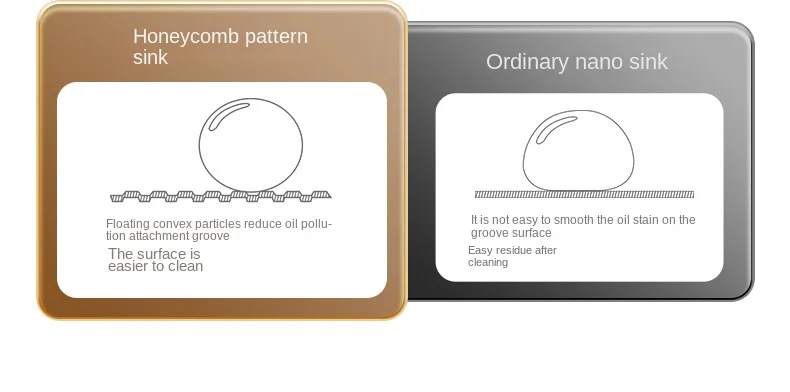 Honeycomb pattern sink

Floating convex particles reduce oil pollution attachment groove

The surface is easier to clean

Ordinary nano sink

It is not easy to smooth the oil stain on the groove surface

Easy residue after cleaning